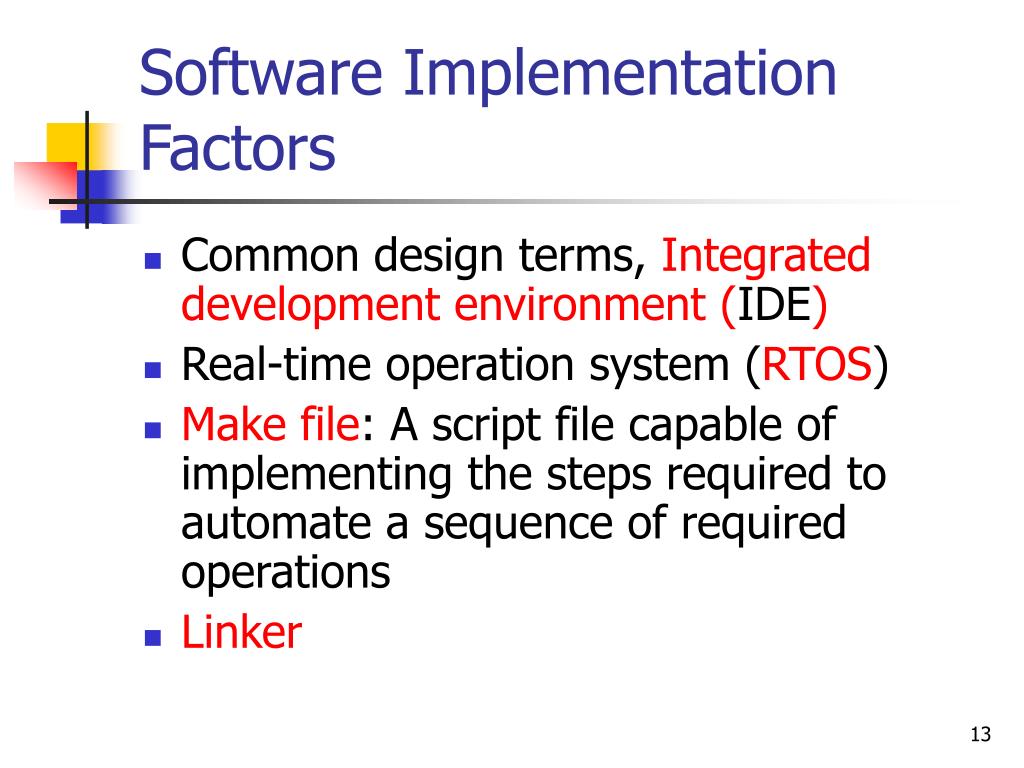 Software Implementation Factors

- Common design terms, Integrated development environment (IDE)
- Real-time operation system (RTOS)
- Make file: A script file capable of implementing the steps required to automate a sequence of required operations
- Linker

13